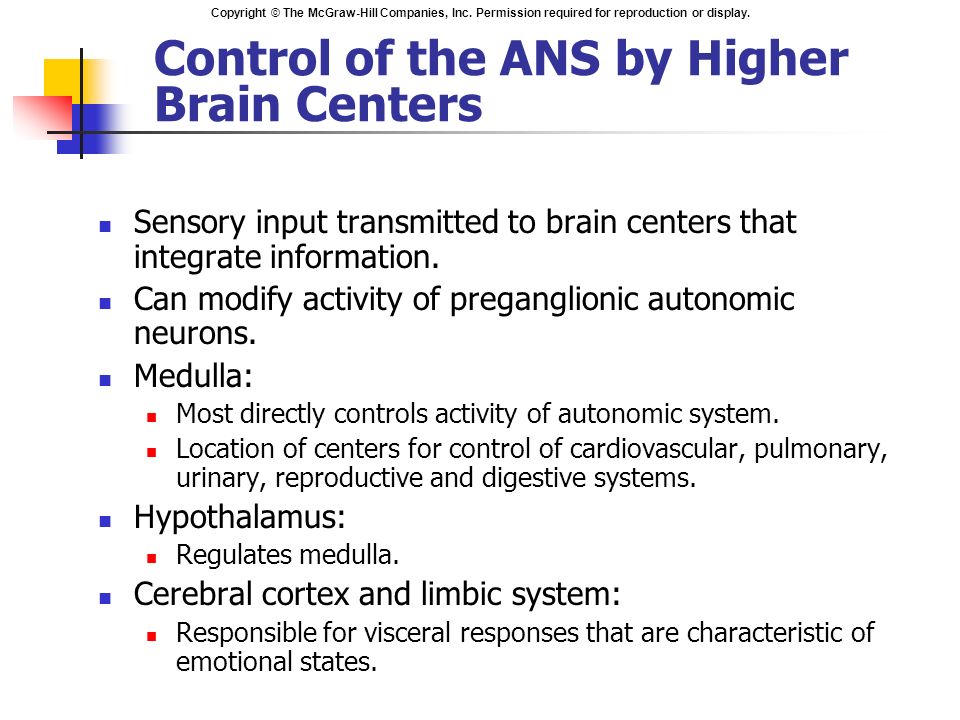 Copyright © The McGraw-Hill Companies, Inc. Permission required for reproduction or display.

Control of the ANS by Higher Brain Centers

- Sensory input transmitted to brain centers that integrate information.
- Can modify activity of preganglionic autonomic neurons.
- Medulla:
  - Most directly controls activity of autonomic system.
  - Location of centers for control of cardiovascular, pulmonary, urinary, reproductive and digestive systems.
- Hypothalamus:
  - Regulates medulla.
- Cerebral cortex and limbic system:
  - Responsible for visceral responses that are characteristic of emotional states.